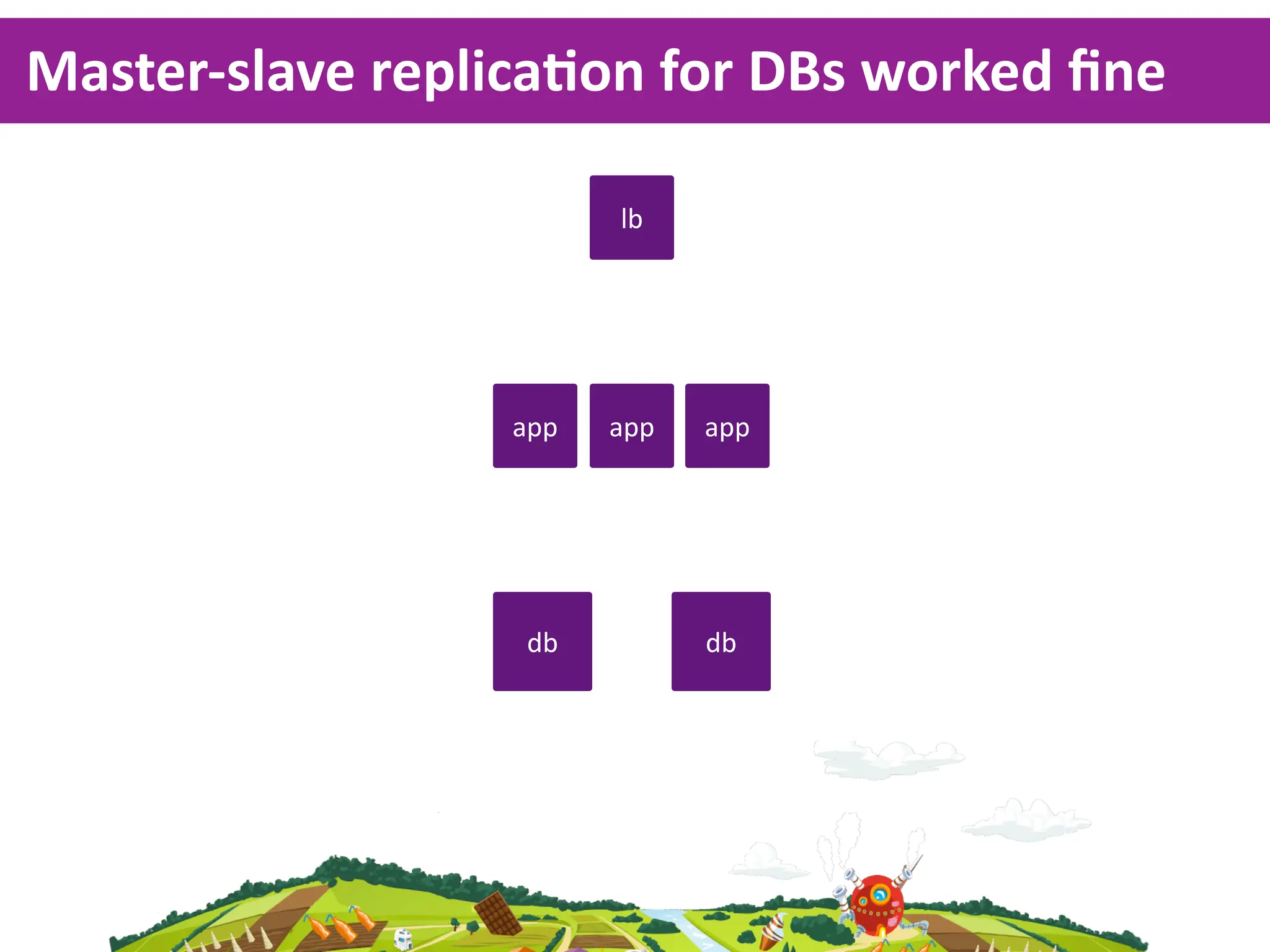 Master-slave replication for DBs worked fine

lb

app app app

db db